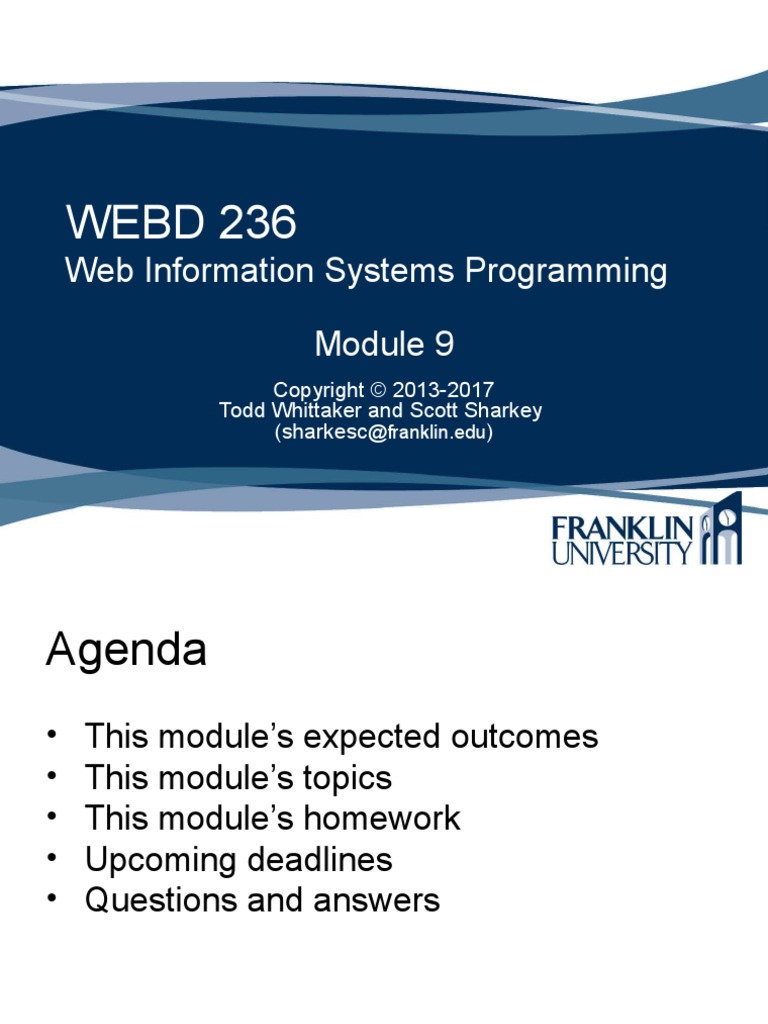 WEBD 236
Web Information Systems Programming

Module 9

Copyright © 2013-2017
Todd Whittaker and Scott Sharkey
(sharkesc@franklin.edu)

FRANKLIN UNIVERSITY

Agenda

• This module's expected outcomes
• This module's topics
• This module's homework
• Upcoming deadlines
• Questions and answers